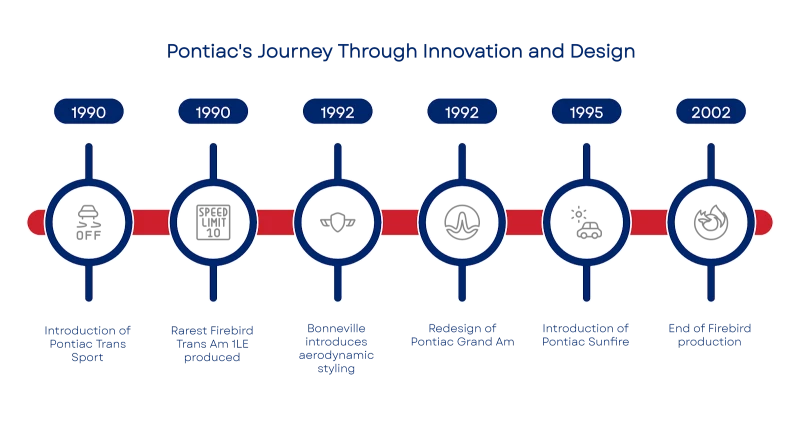 Pontiac's Journey Through Innovation and Design

1990

OFF

Introduction of Pontiac Trans Sport

1990

SPEED LIMIT 10

Rarest Firebird Trans Am 1LE produced

1992

Bonneville introduces aerodynamic styling

1992

Redesign of Pontiac Grand Am

1995

Introduction of Pontiac Sunfire

2002

End of Firebird production